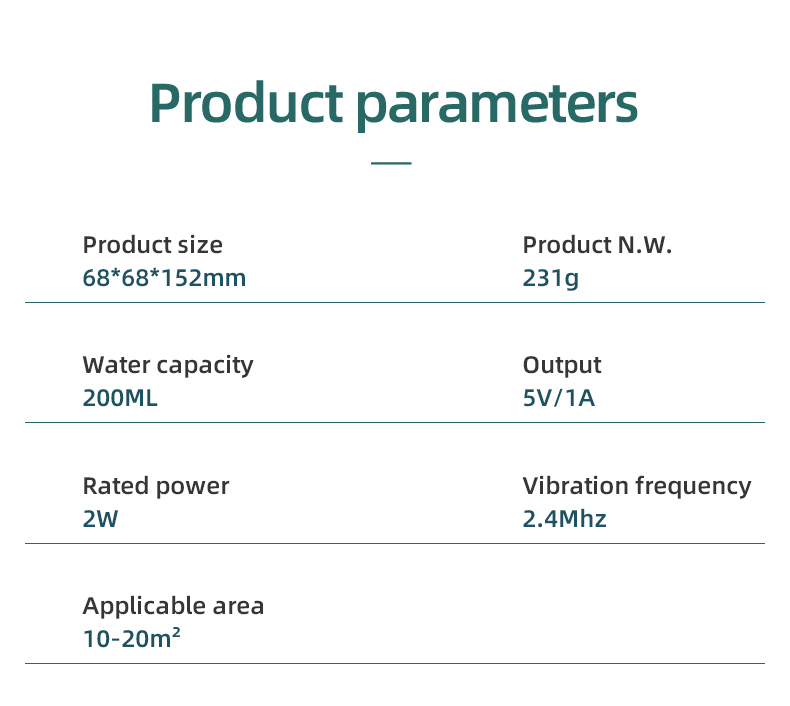 Product parameters

Product size
68*68*152mm

Product N.W.
231g

Water capacity
200ML

Output
5V/1A

Rated power
2W

Vibration frequency
2.4Mhz

Applicable area
10-20m²